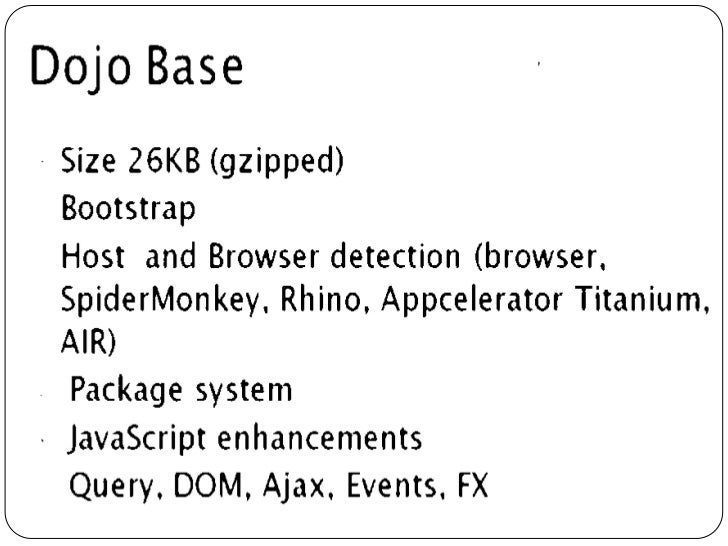 Dojo Base

Size 26KB (gzipped)

Bootstrap

Host and Browser detection (browser, SpiderMonkey, Rhino, Appcelerator Titanium, AIR)

Package system

JavaScript enhancements

Query, DOM, Ajax, Events, FX